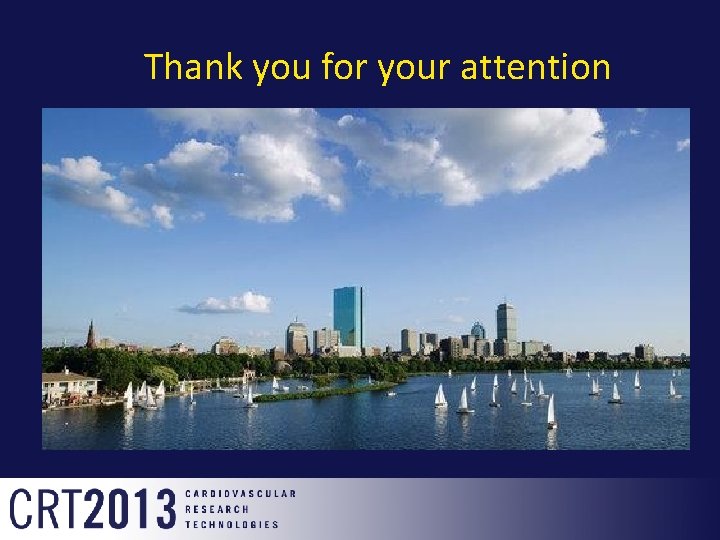 Thank you for your attention

CRT2013 CARDIOVASCULAR RESEARCH TECHNOLOGIES